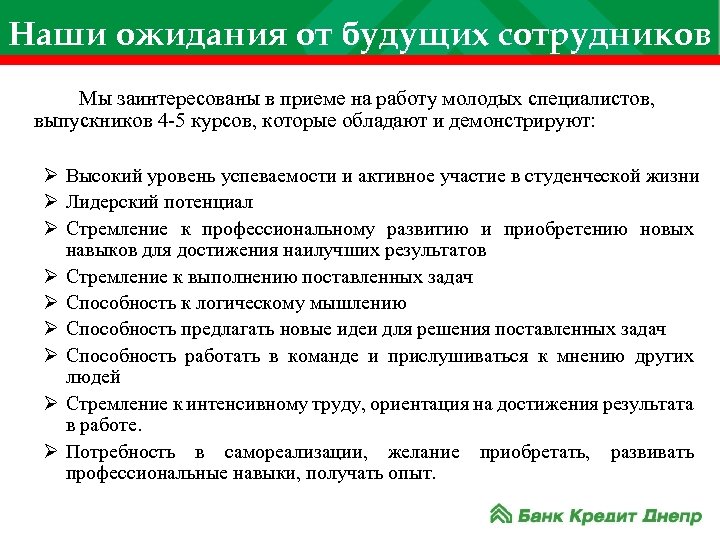 Наши ожидания от будущих сотрудников

Мы заинтересованы в приеме на работу молодых специалистов, выпускников 4-5 курсов, которые обладают и демонстрируют:

➢ Высокий уровень успеваемости и активное участие в студенческой жизни
➢ Лидерский потенциал
➢ Стремление к профессиональному развитию и приобретению новых навыков для достижения наилучших результатов
➢ Стремление к выполнению поставленных задач
➢ Способность к логическому мышлению
➢ Способность предлагать новые идеи для решения поставленных задач
➢ Способность работать в команде и прислушиваться к мнению других людей
➢ Стремление к интенсивному труду, ориентация на достижения результата в работе.
➢ Потребность в самореализации, желание приобретать, развивать профессиональные навыки, получать опыт.

Банк Кредит Днепр